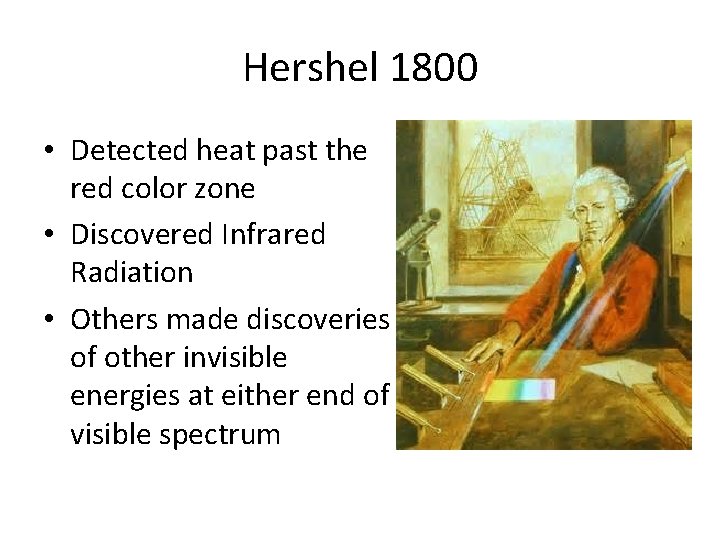 Hershel 1800

• Detected heat past the red color zone
• Discovered Infrared Radiation
• Others made discoveries of other invisible energies at either end of visible spectrum